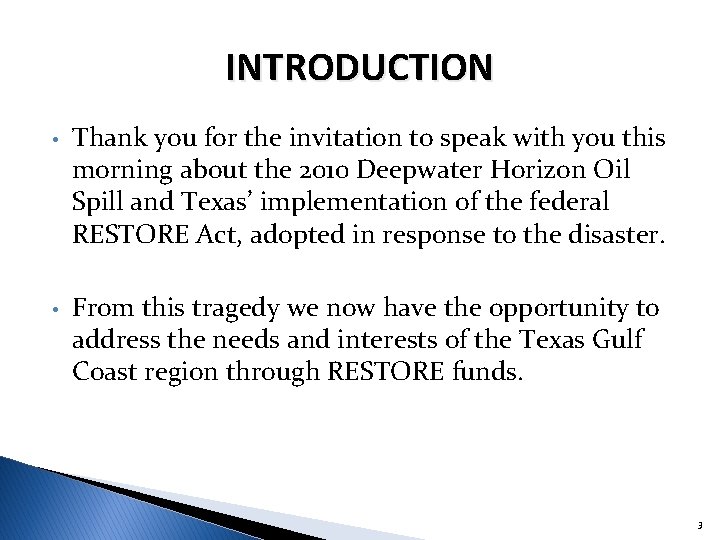 INTRODUCTION

• Thank you for the invitation to speak with you this morning about the 2010 Deepwater Horizon Oil Spill and Texas' implementation of the federal RESTORE Act, adopted in response to the disaster.

• From this tragedy we now have the opportunity to address the needs and interests of the Texas Gulf Coast region through RESTORE funds.

3